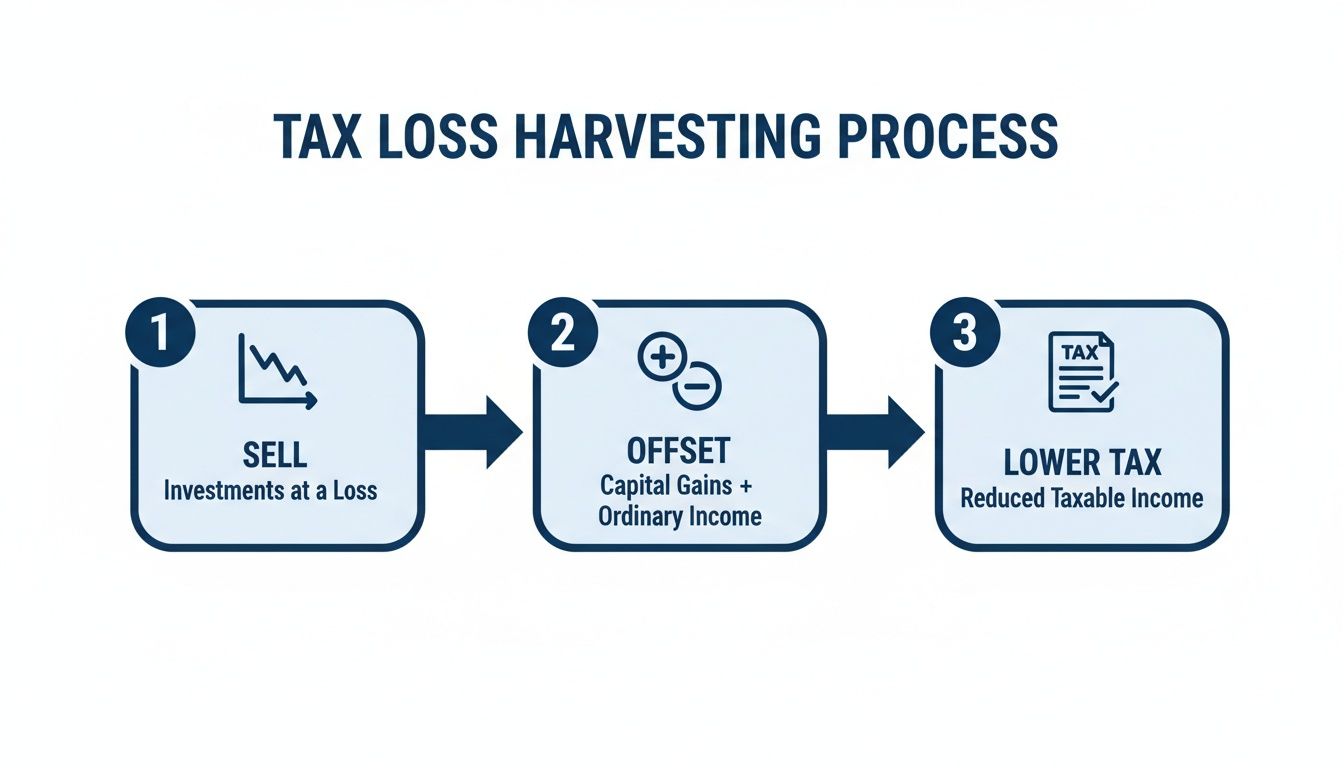 TAX LOSS HARVESTING PROCESS

1

SELL
Investments at a Loss

2

OFFSET
Capital Gains + Ordinary Income

3

TAX

LOWER TAX
Reduced Taxable Income